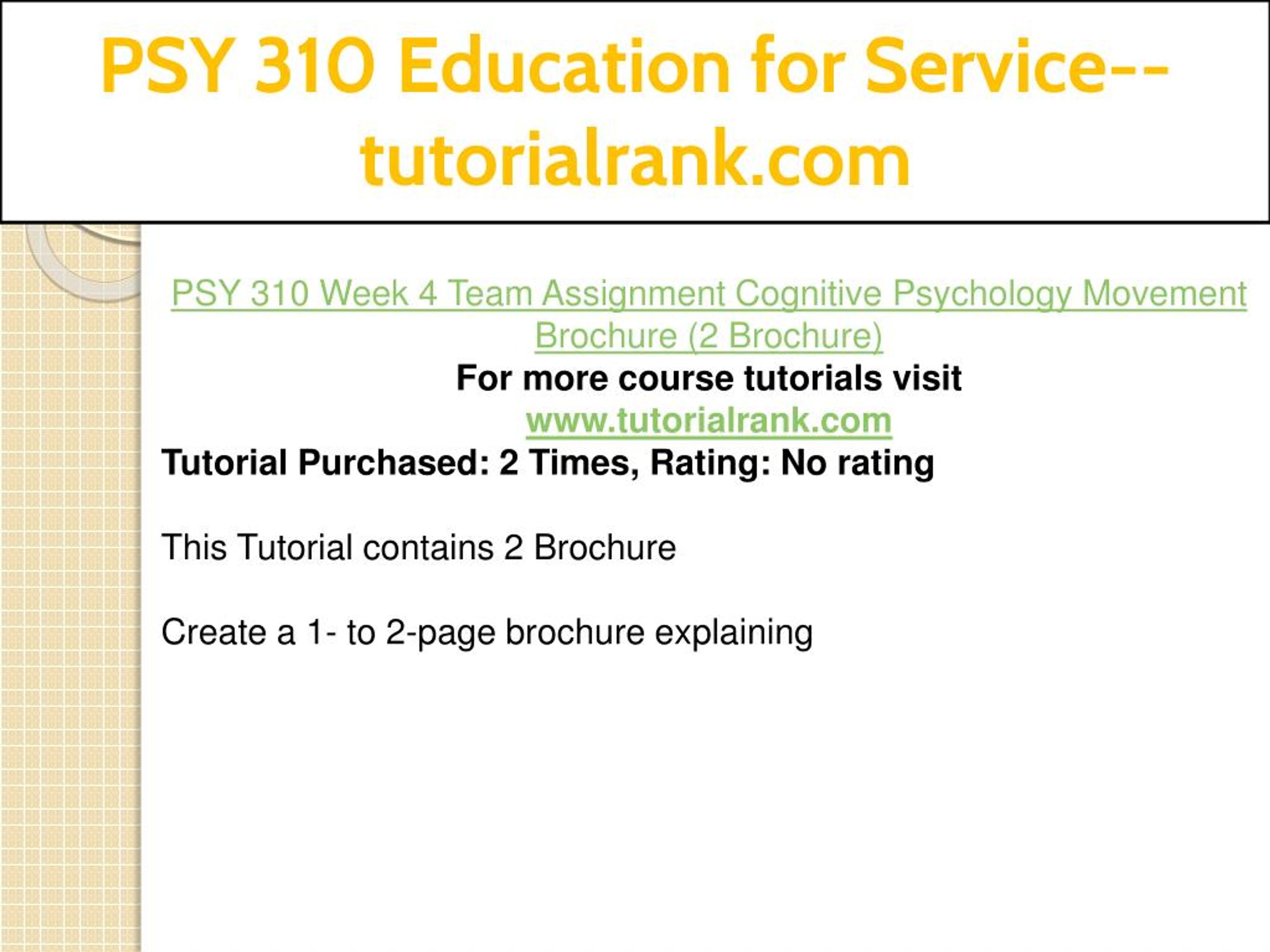 PSY 310 Education for Service--tutorialrank.com

PSY 310 Week 4 Team Assignment Cognitive Psychology Movement Brochure (2 Brochure)
For more course tutorials visit
www.tutorialrank.com
Tutorial Purchased: 2 Times, Rating: No rating

This Tutorial contains 2 Brochure

Create a 1- to 2-page brochure explaining